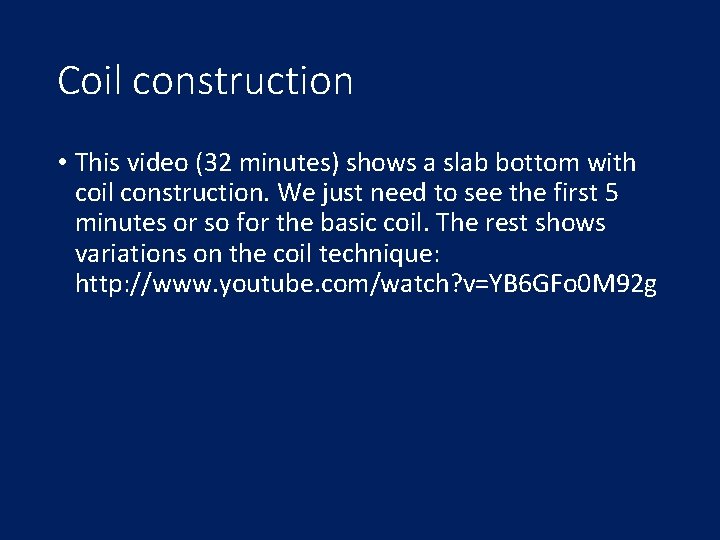 Coil construction

• This video (32 minutes) shows a slab bottom with coil construction. We just need to see the first 5 minutes or so for the basic coil. The rest shows variations on the coil technique: http://www.youtube.com/watch?v=YB6GFo0M92g